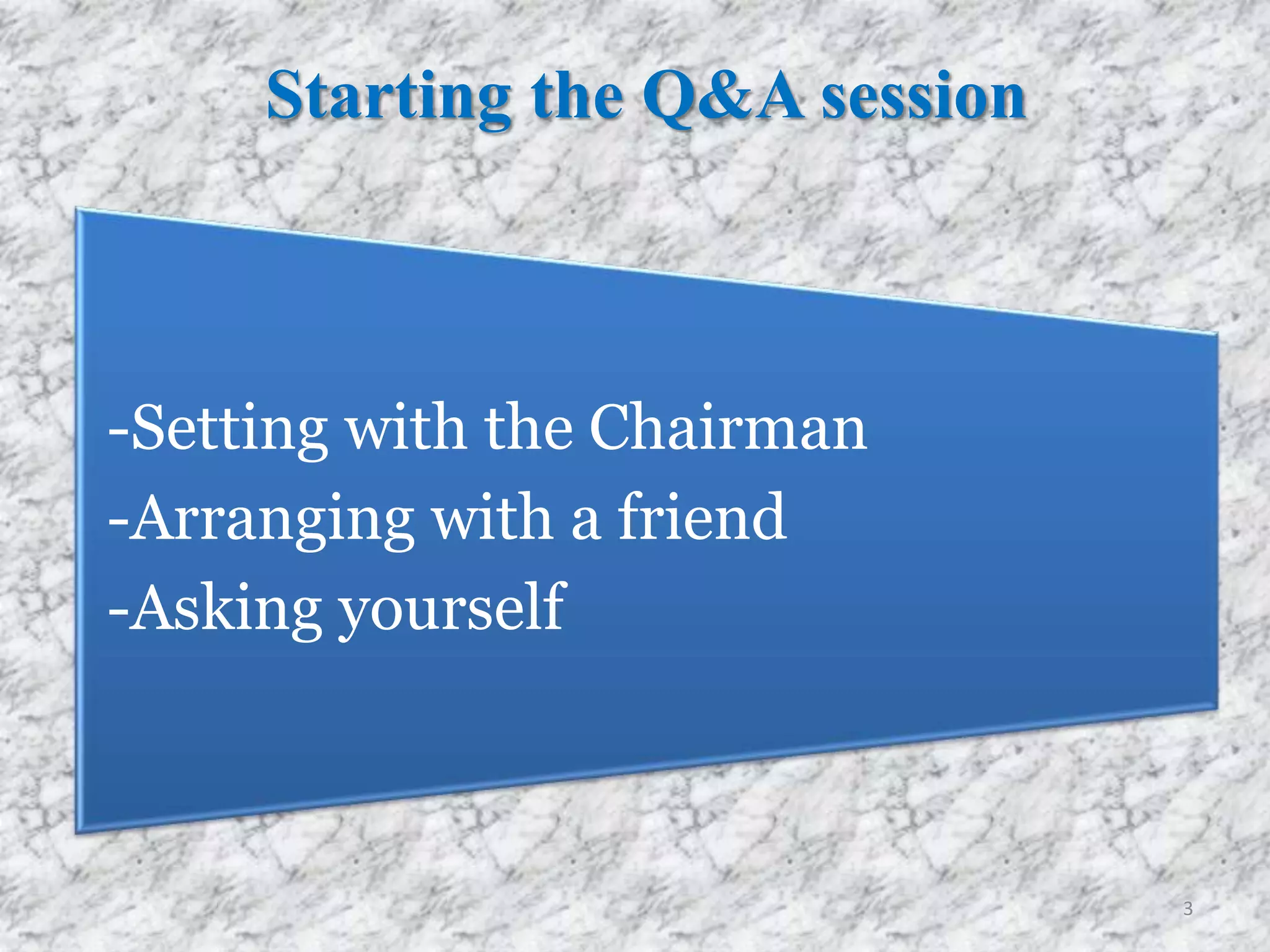 Starting the Q&A session

-Setting with the Chairman
-Arranging with a friend
-Asking yourself

3